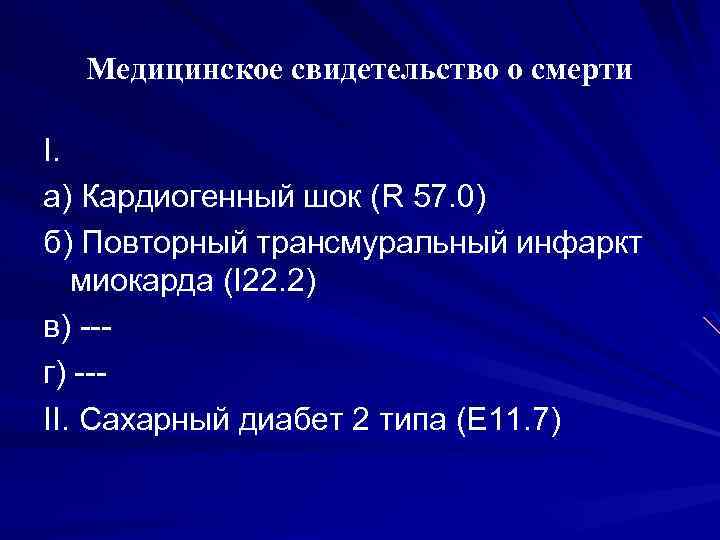 Медицинское свидетельство о смерти

I.

а) Кардиогенный шок (R 57.0)

б) Повторный трансмуральный инфаркт миокарда (I22.2)

в) ---

г) ---

II. Сахарный диабет 2 типа (E11.7)